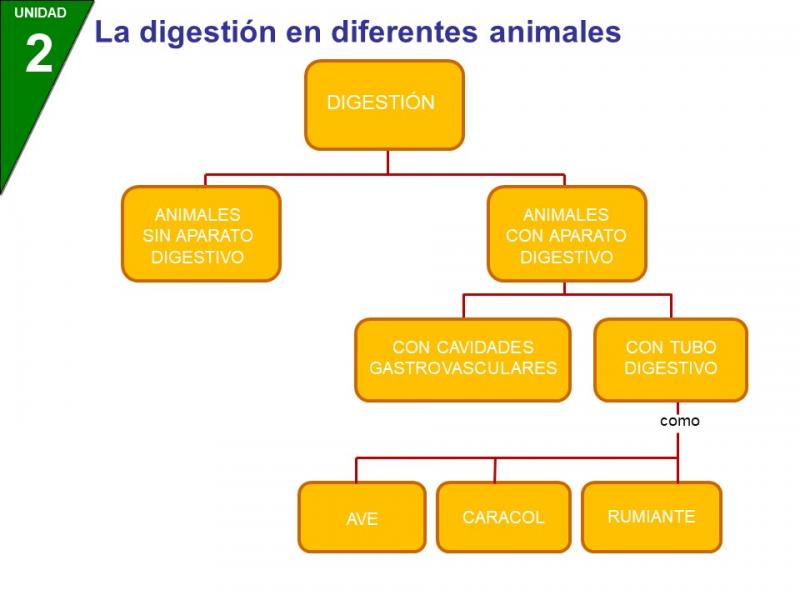 UNIDAD
2
La digestión en diferentes animales

DIGESTIÓN

ANIMALES SIN APARATO DIGESTIVO

ANIMALES CON APARATO DIGESTIVO

CON CAVIDADES GASTROVASCULARES

CON TUBO DIGESTIVO

como

AVE

CARACOL

RUMIANTE